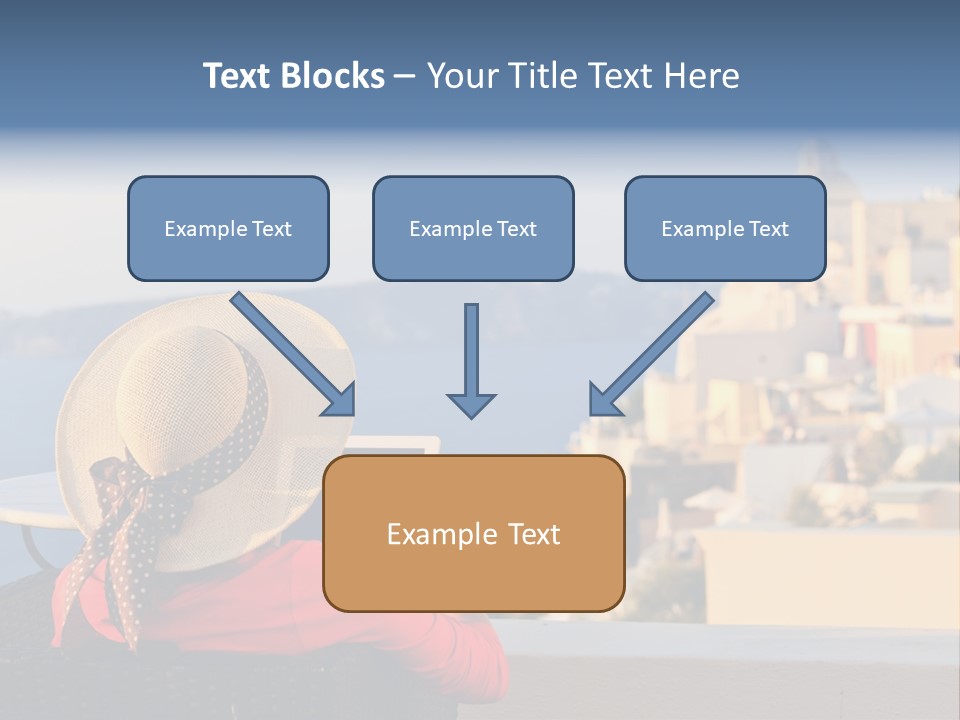 Text Blocks – Your Title Text Here

Example Text

Example Text

Example Text

Example Text